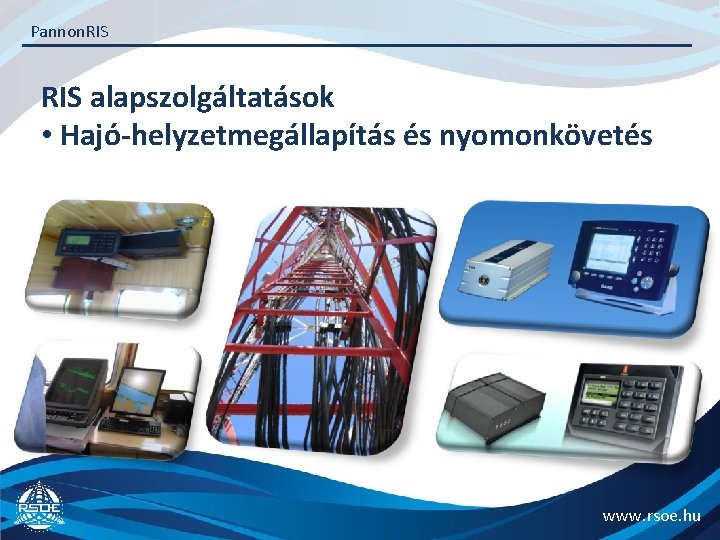 PannonRIS

RIS alapszolgáltatások
• Hajó-helyzetmegállapítás és nyomonkövetés

RSOE

www.rsoe.hu